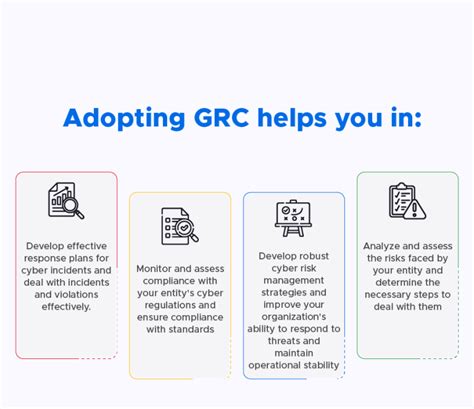 Adopting GRC helps you in:

Develop effective response plans for cyber incidents and deal with incidents and violations effectively.

Monitor and assess compliance with your entity's cyber regulations and ensure compliance with standards

Develop robust cyber risk management strategies and improve your organization's ability to respond to threats and maintain operational stability

Analyze and assess the risks faced by your entity and determine the necessary steps to deal with them